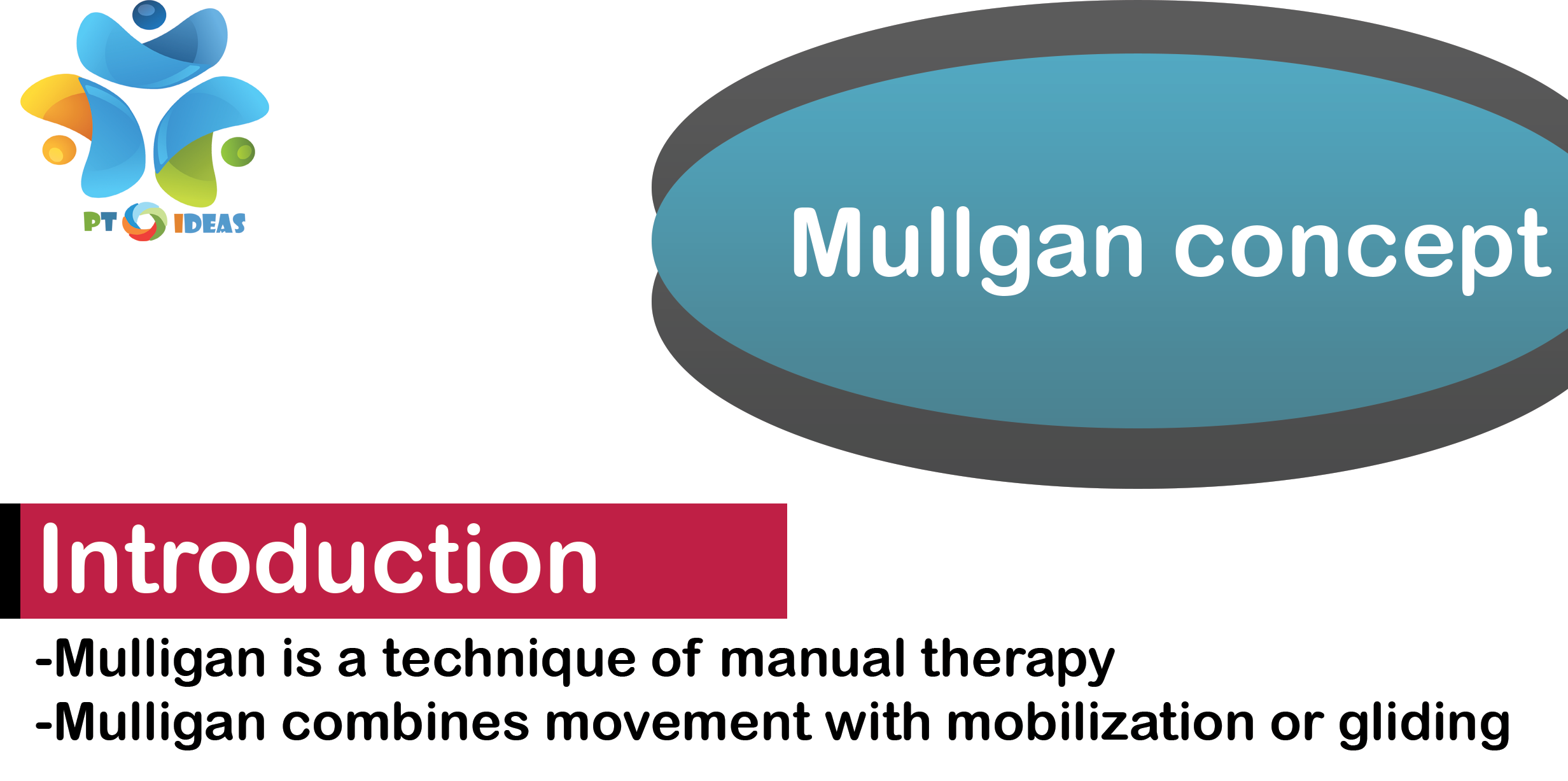 PT IDEAS

Mullgan concept

Introduction

-Mulligan is a technique of manual therapy
-Mulligan combines movement with mobilization or gliding